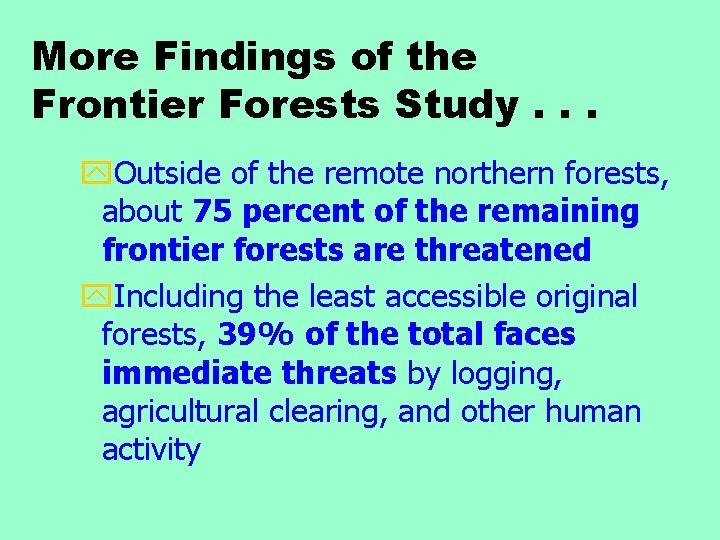 More Findings of the Frontier Forests Study . . .

Outside of the remote northern forests, about 75 percent of the remaining frontier forests are threatened

Including the least accessible original forests, 39% of the total faces immediate threats by logging, agricultural clearing, and other human activity